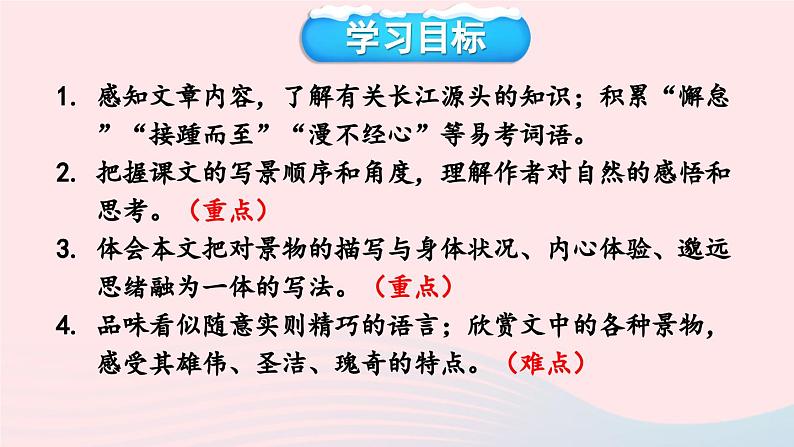 学习目标

1. 感知文章内容，了解有关长江源头的知识；积累“懈怠”“接踵而至”“漫不经心”等易考词语。

2. 把握课文的写景顺序和角度，理解作者对自然的感悟和思考。（重点）

3. 体会本文把对景物的描写与身体状况、内心体验、邈远思绪融为一体的写法。（重点）

4. 品味看似随意实则精巧的语言；欣赏文中的各种景物，感受其雄伟、圣洁、瑰奇的特点。（难点）